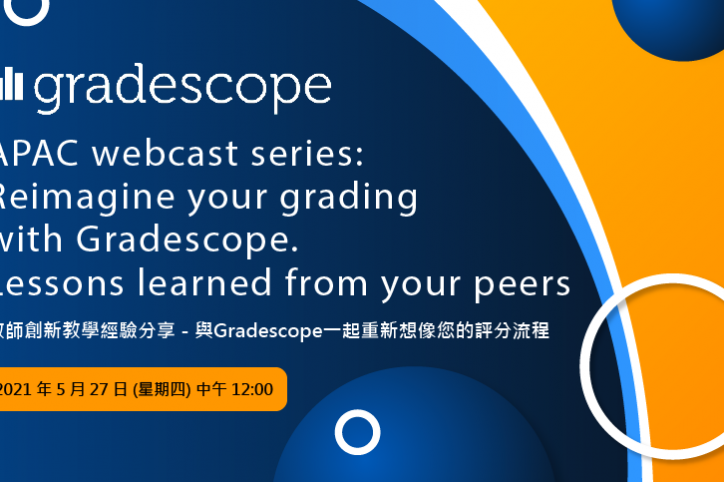 gradescope

APAC webcast series: Reimagine your grading with Gradescope. Lessons learned from your peers

教師創新教學經驗分享 - 與Gradescope一起重新想像您的評分流程

2021 年 5 月 27 日 (星期四) 中午 12:00